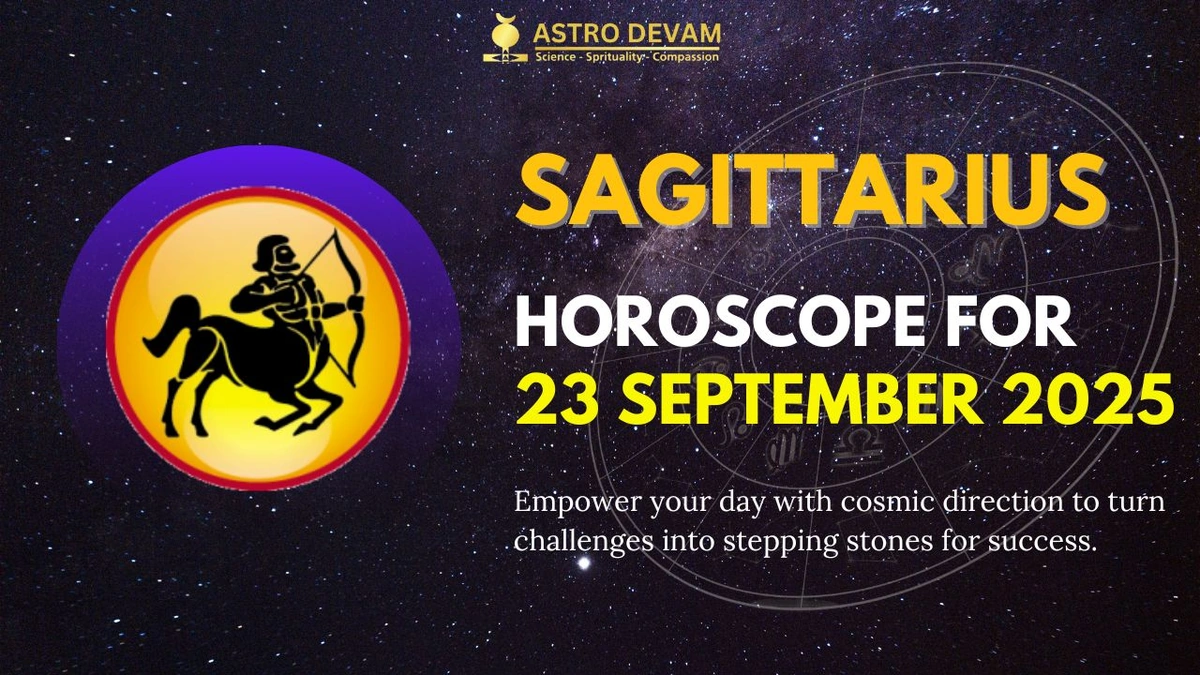 ASTRO DEVAM
Science - Sprituality - Compassion

SAGITTARIUS

HOROSCOPE FOR
23 SEPTEMBER 2025

Empower your day with cosmic direction to turn challenges into stepping stones for success.